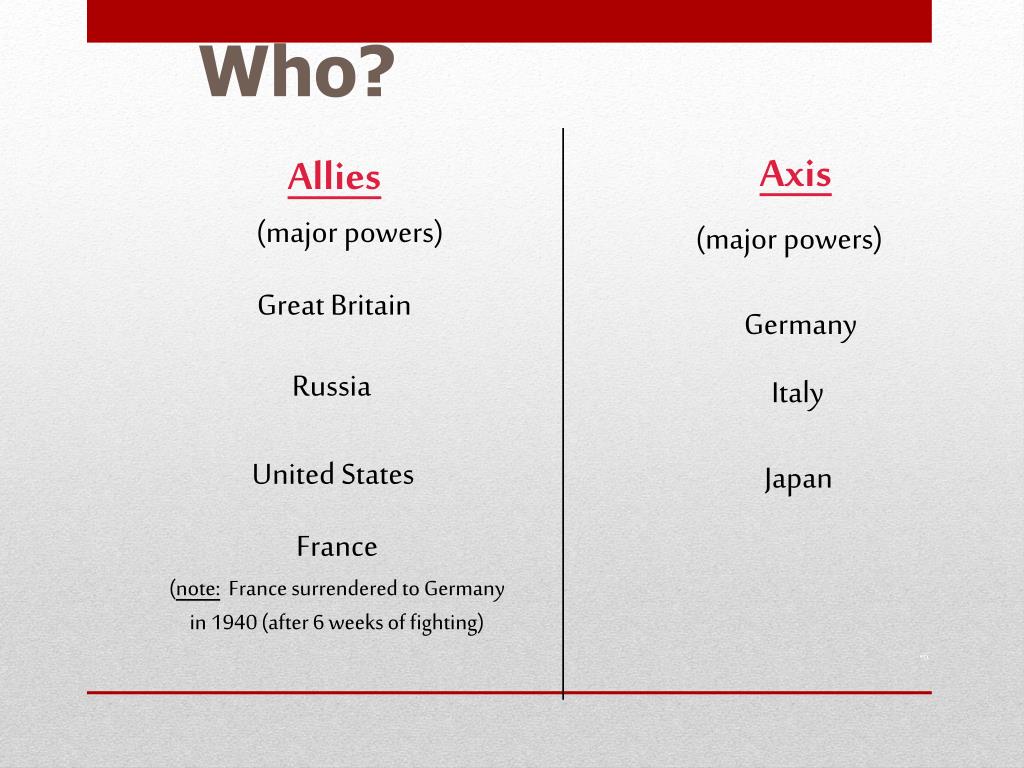 Who?

Allies

(major powers)

Great Britain

Russia

United States

France

(note: France surrendered to Germany in 1940 (after 6 weeks of fighting)

Axis

(major powers)

Germany

Italy

Japan